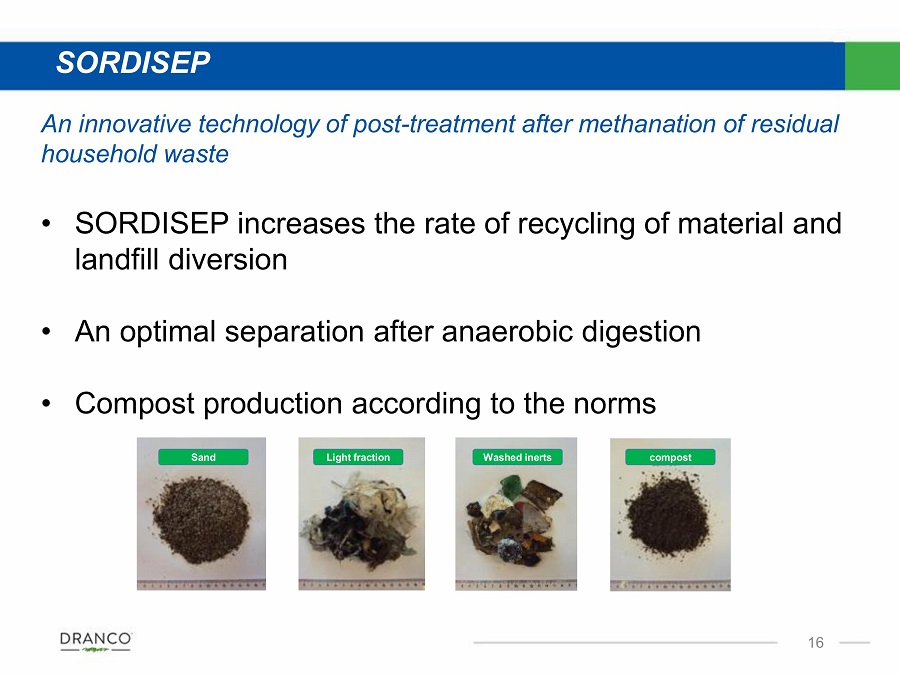 SORDISEP

An innovative technology of post-treatment after methanation of residual household waste

• SORDISEP increases the rate of recycling of material and landfill diversion

• An optimal separation after anaerobic digestion

• Compost production according to the norms

Sand

Light fraction

Washed inerts

compost

DRANCO

16